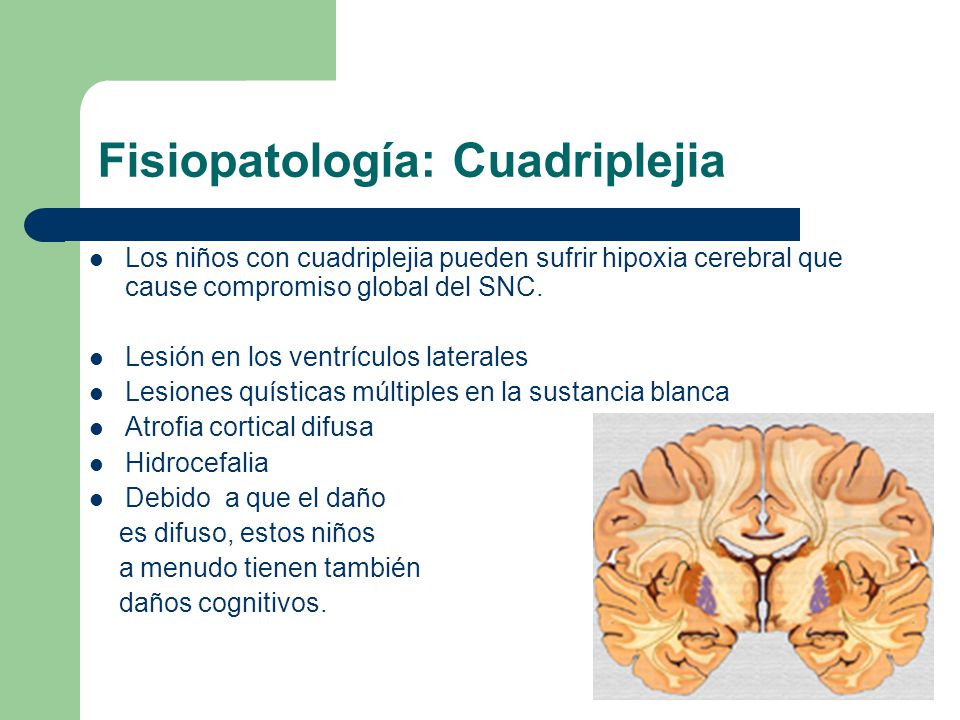 Fisiopatología: Cuadriplejia

- Los niños con cuadriplejia pueden sufrir hipoxia cerebral que cause compromiso global del SNC.

- Lesión en los ventrículos laterales
- Lesiones quísticas múltiples en la sustancia blanca
- Atrofia cortical difusa
- Hidrocefalia
- Debido a que el daño es difuso, estos niños a menudo tienen también daños cognitivos.